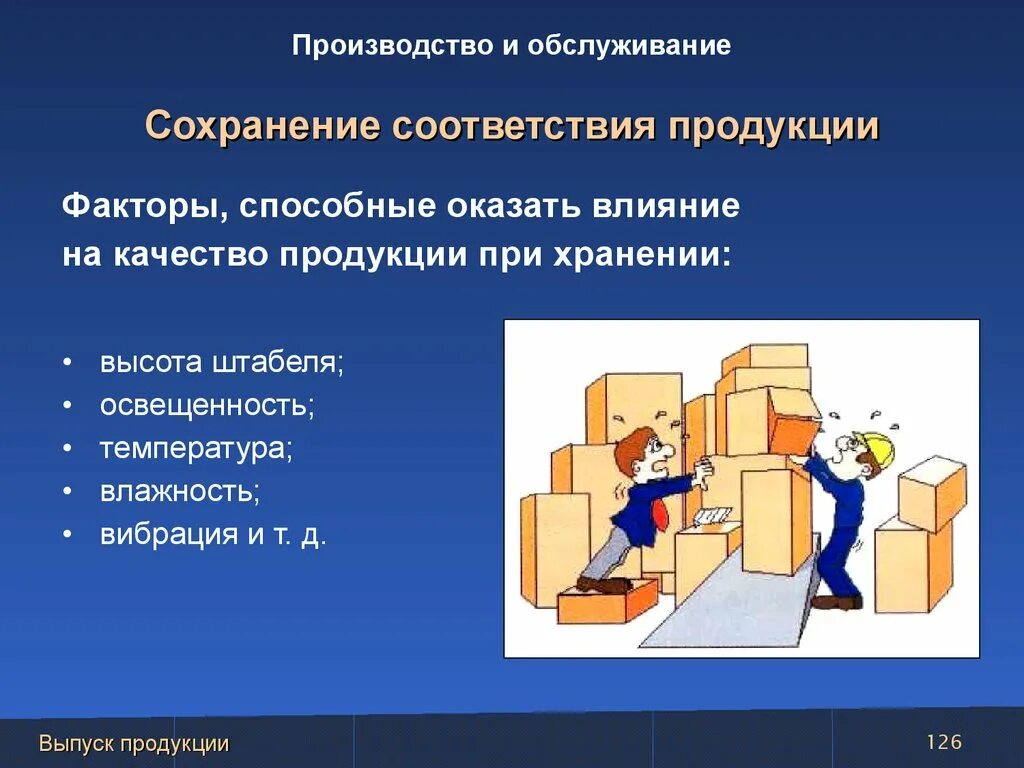 Производство и обслуживание

Сохранение соответствия продукции

Факторы, способные оказать влияние на качество продукции при хранении:

• высота штабеля;
• освещенность;
• температура;
• влажность;
• вибрация и т. д.

Выпуск продукции

126